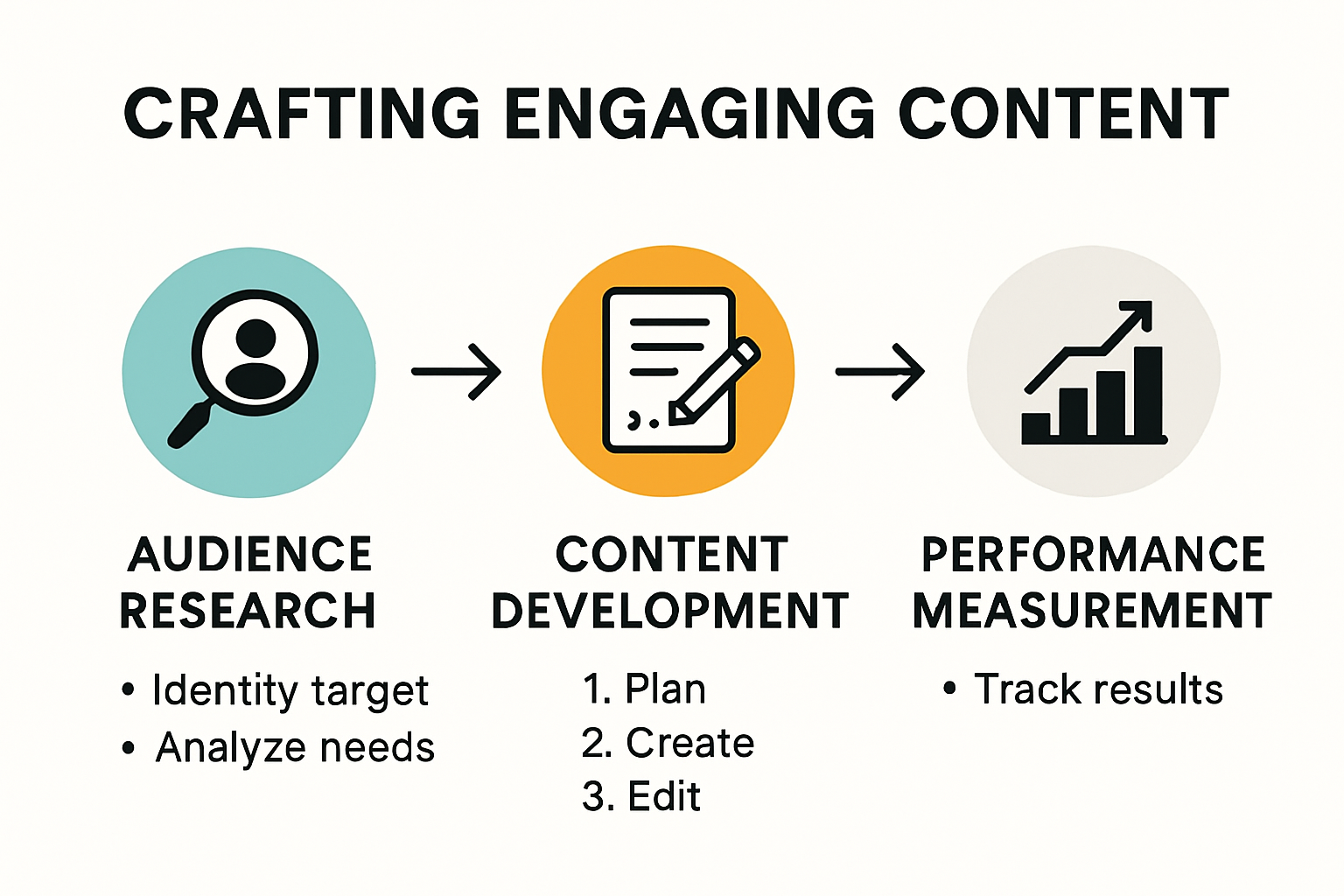 CRAFTING ENGAGING CONTENT

AUDIENCE RESEARCH

• Identity target
• Analyze needs

CONTENT DEVELOPMENT

1. Plan
2. Create
3. Edit

PERFORMANCE MEASUREMENT

• Track results